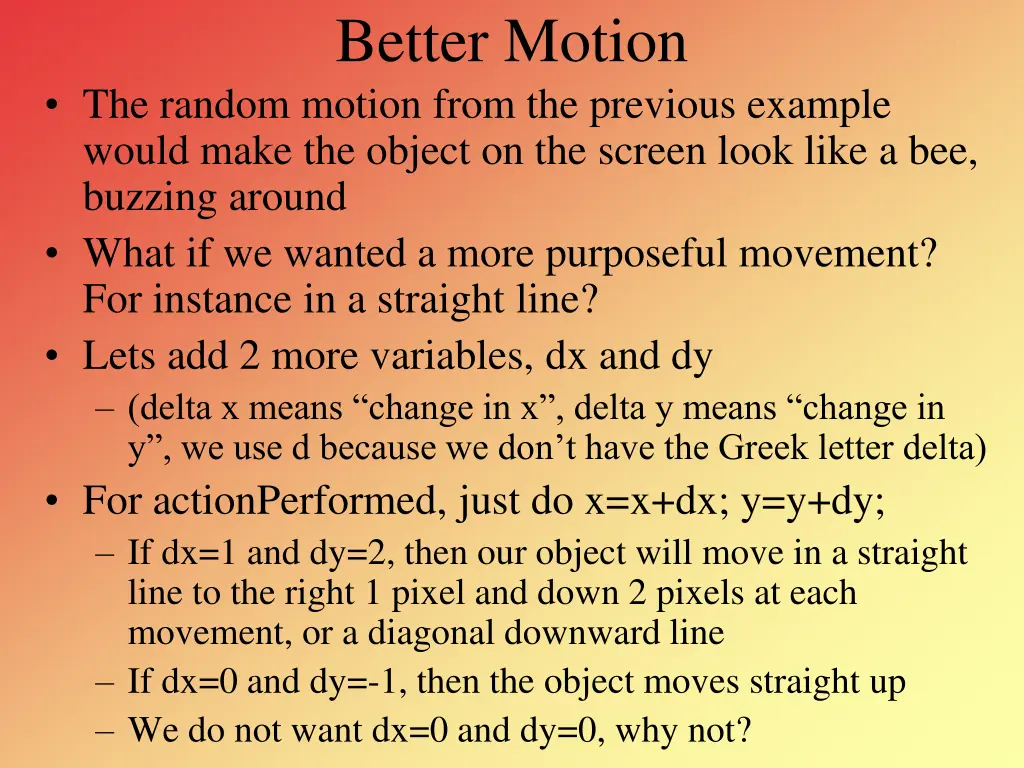 Better Motion

• The random motion from the previous example would make the object on the screen look like a bee, buzzing around
• What if we wanted a more purposeful movement? For instance in a straight line?
• Lets add 2 more variables, dx and dy
– (delta x means “change in x”, delta y means “change in y”, we use d because we don’t have the Greek letter delta)
• For actionPerformed, just do x=x+dx; y=y+dy;
– If dx=1 and dy=2, then our object will move in a straight line to the right 1 pixel and down 2 pixels at each movement, or a diagonal downward line
– If dx=0 and dy=-1, then the object moves straight up
– We do not want dx=0 and dy=0, why not?